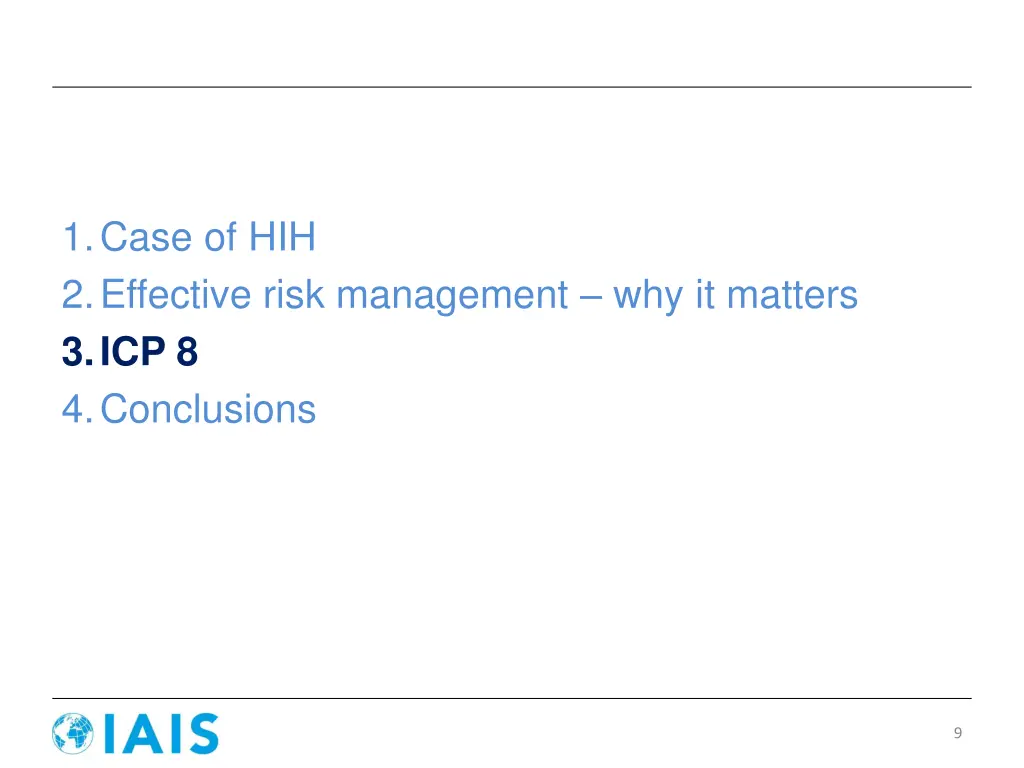 1. Case of HIH
2. Effective risk management – why it matters
3. ICP 8
4. Conclusions

IAIS

9